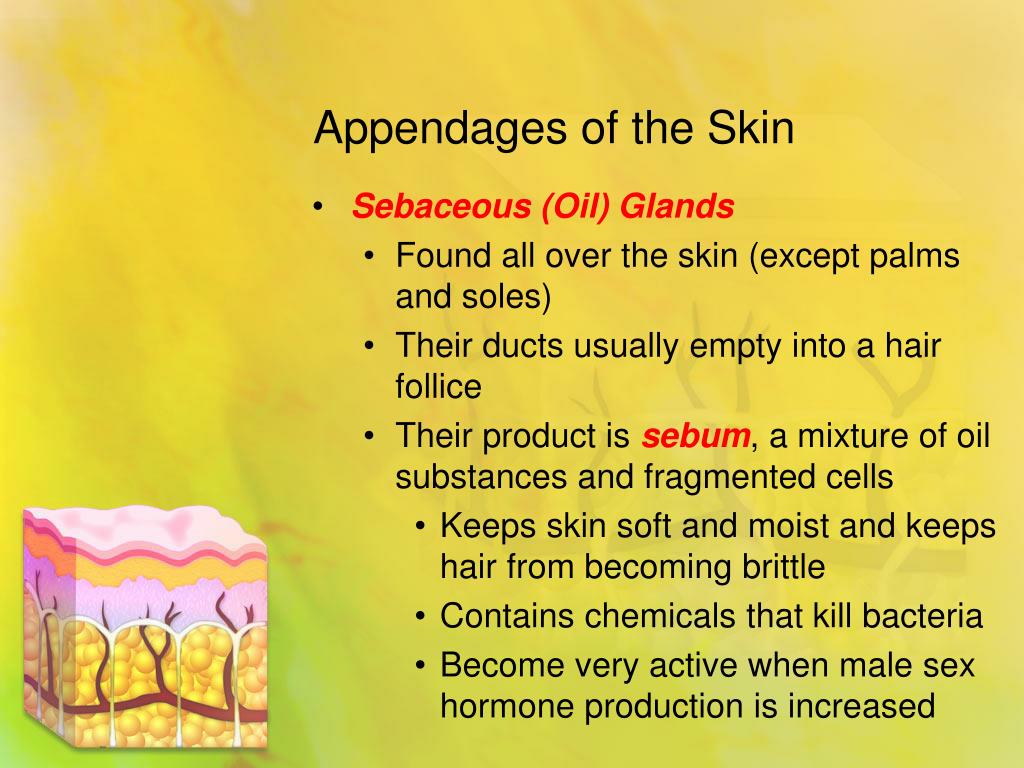 Appendages of the Skin

• Sebaceous (Oil) Glands
  • Found all over the skin (except palms and soles)
  • Their ducts usually empty into a hair follice
  • Their product is sebum, a mixture of oil substances and fragmented cells
    • Keeps skin soft and moist and keeps hair from becoming brittle
    • Contains chemicals that kill bacteria
    • Become very active when male sex hormone production is increased